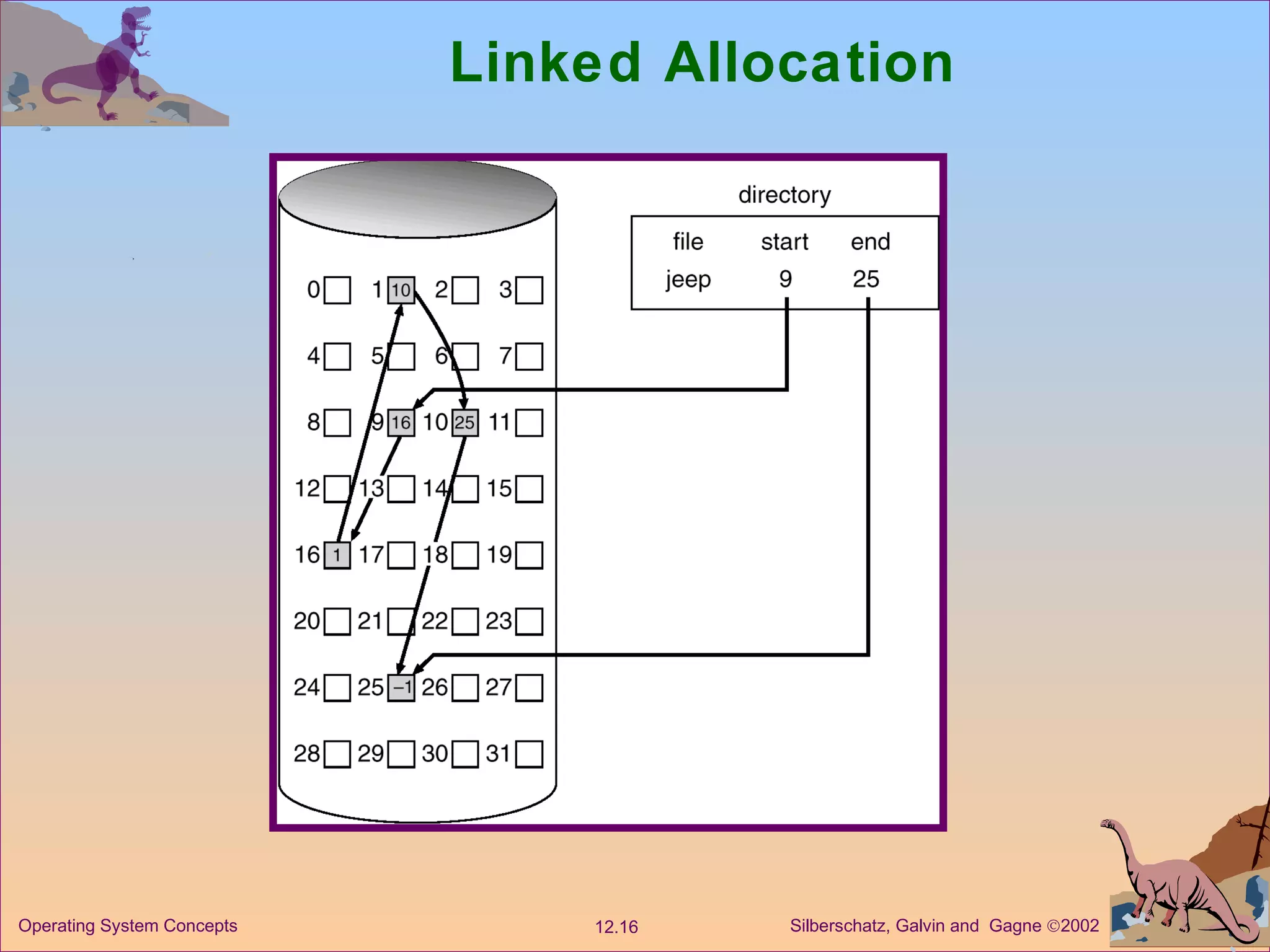 Linked Allocation

directory

| file | start | end |
|---|---|---|
| jeep | 9 | 25 |

0 1 10 2 3
4 5 6 7
8 9 16 10 25 11
12 13 14 15
16 1 17 18 19
20 21 22 23
24 25 –1 26 27
28 29 30 31

Operating System Concepts

12.16

Silberschatz, Galvin and Gagne ©2002